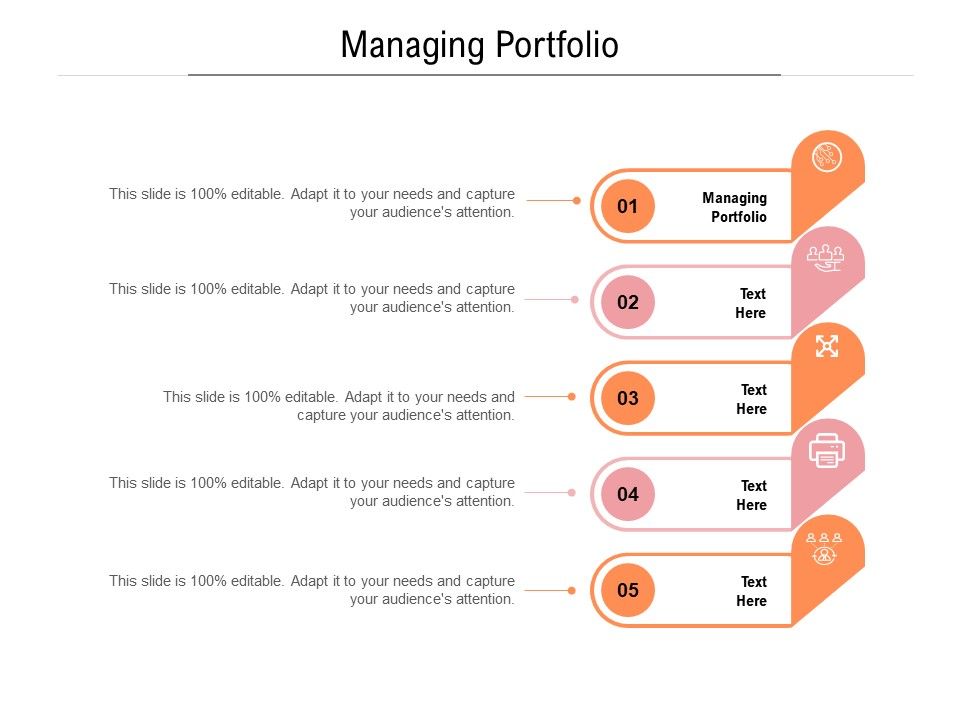 Managing Portfolio

This slide is 100% editable. Adapt it to your needs and capture your audience's attention.

01

Managing Portfolio

This slide is 100% editable. Adapt it to your needs and capture your audience's attention.

02

Text Here

This slide is 100% editable. Adapt it to your needs and capture your audience's attention.

03

Text Here

This slide is 100% editable. Adapt it to your needs and capture your audience's attention.

04

Text Here

This slide is 100% editable. Adapt it to your needs and capture your audience's attention.

05

Text Here